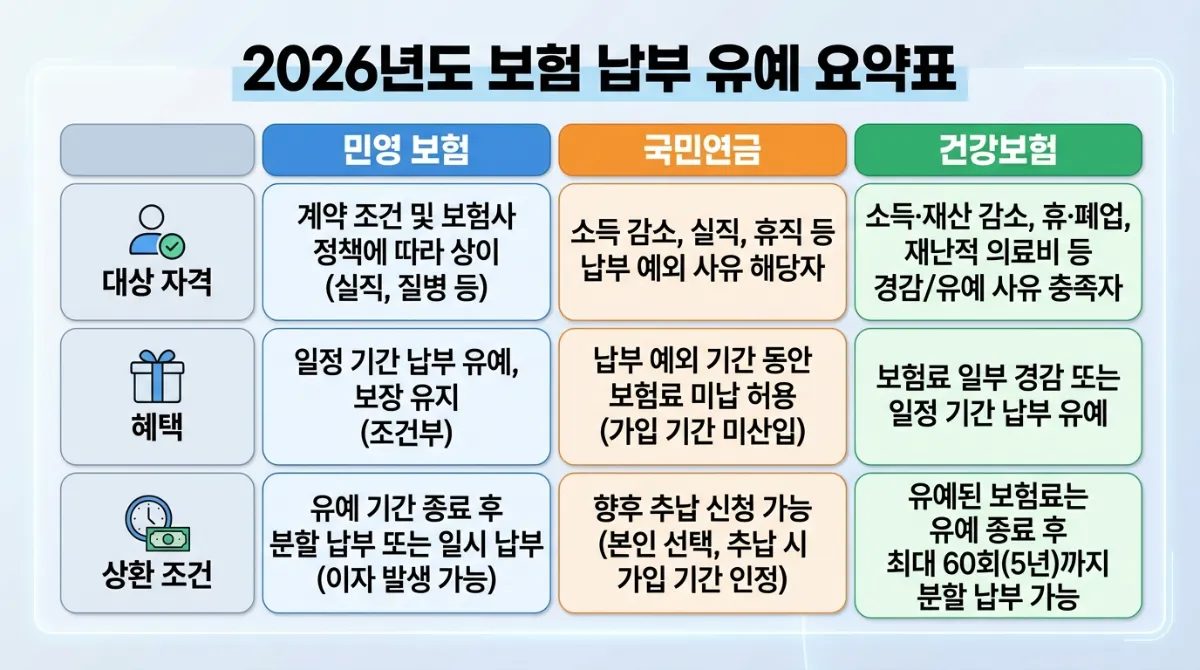 2026년도 보험 납부 유예 요약표

| | 민영 보험 | 국민연금 | 건강보험 |
|---|---|---|---|
| 대상 자격 | 계약 조건 및 보험사 정책에 따라 상이 (실직, 질병 등) | 소득 감소, 실직, 휴직 등 납부 예외 사유 해당자 | 소득·재산 감소, 휴·폐업, 재난적 의료비 등 경감/유예 사유 충족자 |
| 혜택 | 일정 기간 납부 유예, 보장 유지 (조건부) | 납부 예외 기간 동안 보험료 미납 허용 (가입 기간 미산입) | 보험료 일부 경감 또는 일정 기간 납부 유예 |
| 상환 조건 | 유예 기간 종료 후 분할 납부 또는 일시 납부 (이자 발생 가능) | 향후 추납 신청 가능 (본인 선택, 추납 시 가입 기간 인정) | 유예된 보험료는 유예 종료 후 최대 60회(5년)까지 분할 납부 가능 |